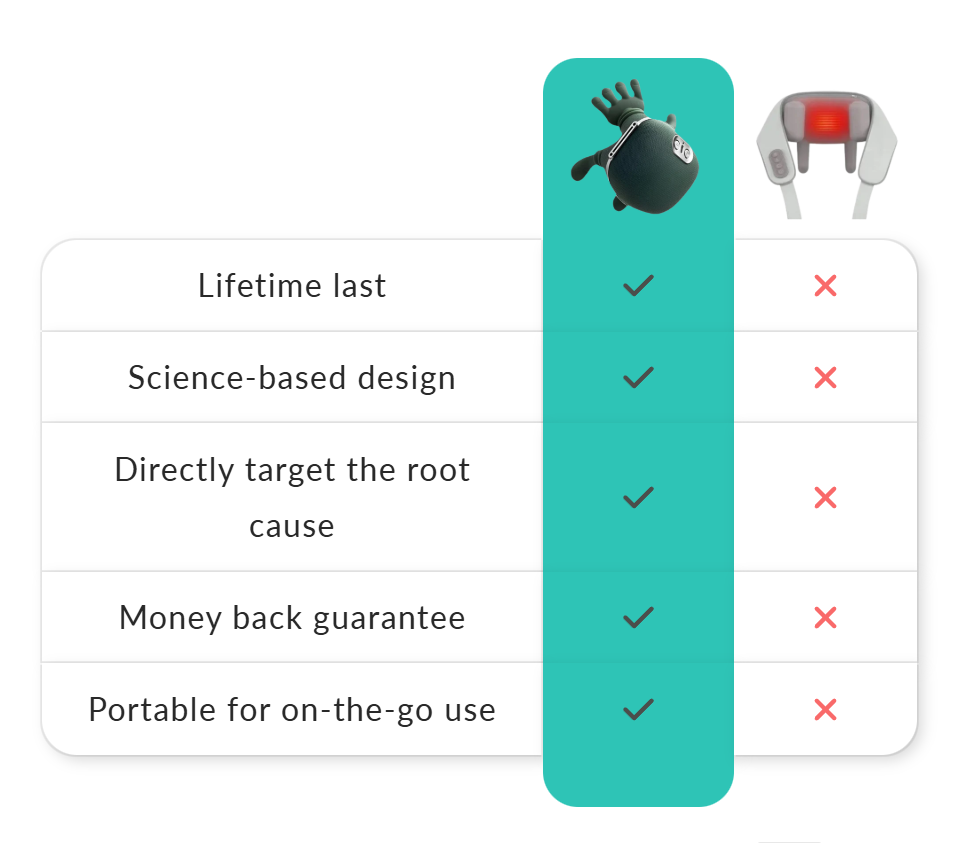 | | | |
|---|---|---|
| Lifetime last | ✓ | ✗ |
| Science-based design | ✓ | ✗ |
| Directly target the root cause | ✓ | ✗ |
| Money back guarantee | ✓ | ✗ |
| Portable for on-the-go use | ✓ | ✗ |